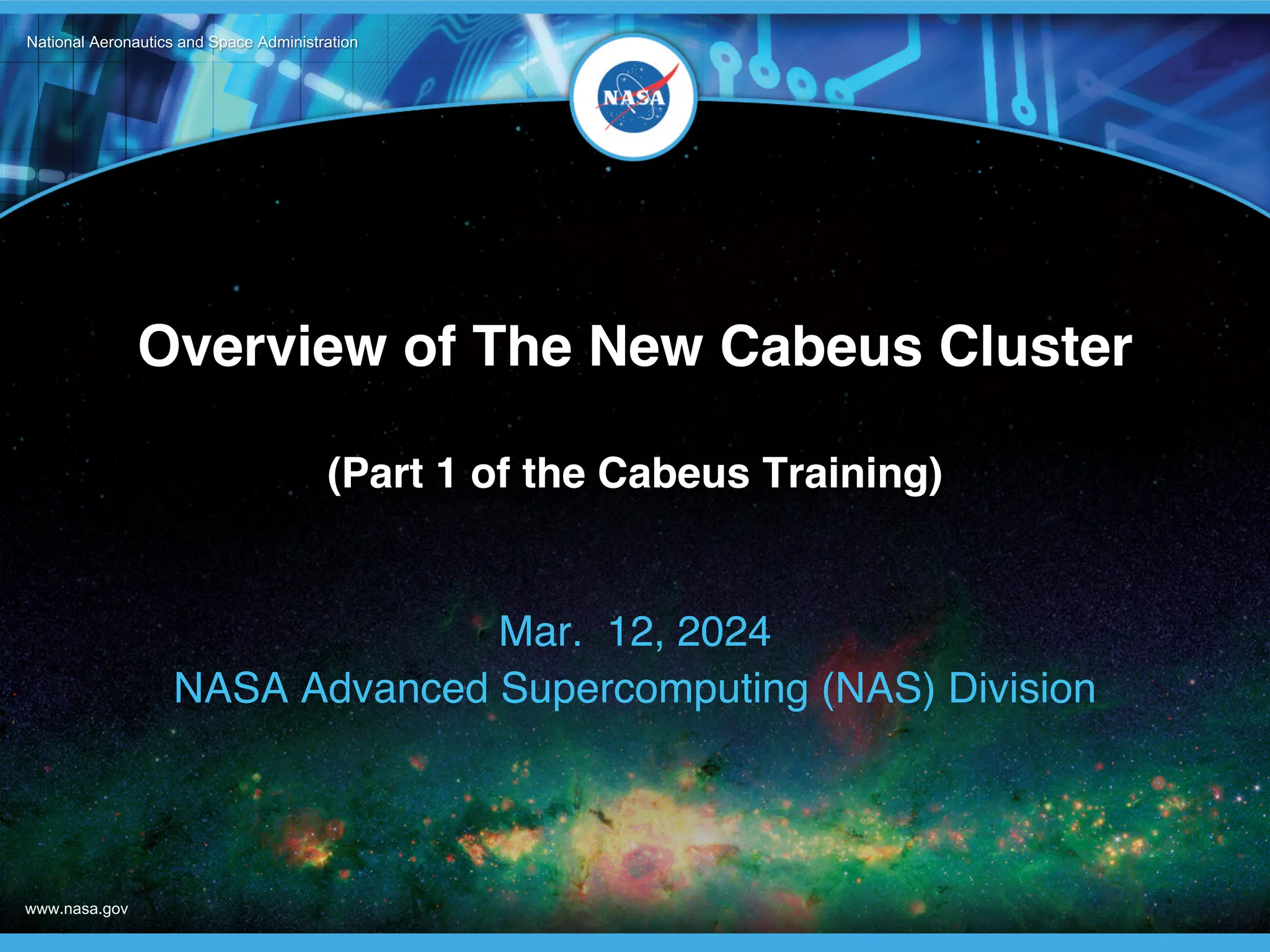 National Aeronautics and Space Administration

NASA

Overview of The New Cabeus Cluster

(Part 1 of the Cabeus Training)

Mar. 12, 2024
NASA Advanced Supercomputing (NAS) Division

www.nasa.gov